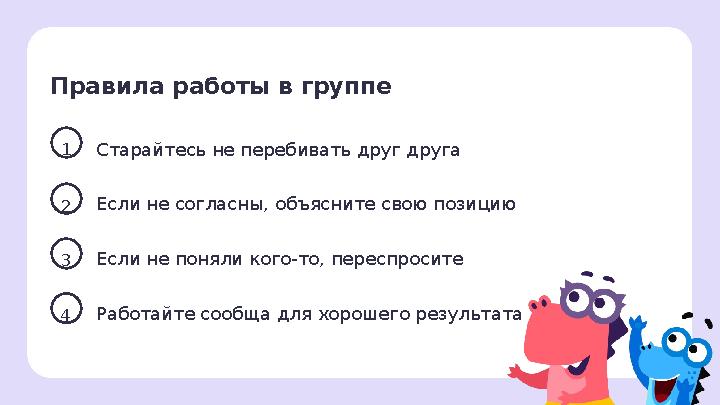 Правила работы в группе

1 Старайтесь не перебивать друг друга

2 Если не согласны, объясните свою позицию

3 Если не поняли кого-то, переспросите

4 Работайте сообща для хорошего результата